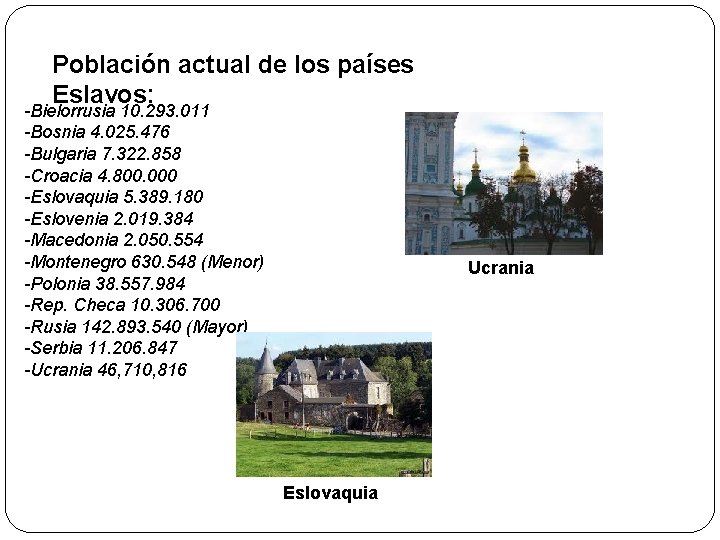 Población actual de los países Eslavos:

-Bielorrusia 10.293.011
-Bosnia 4.025.476
-Bulgaria 7.322.858
-Croacia 4.800.000
-Eslovaquia 5.389.180
-Eslovenia 2.019.384
-Macedonia 2.050.554
-Montenegro 630.548 (Menor)
-Polonia 38.557.984
-Rep. Checa 10.306.700
-Rusia 142.893.540 (Mayor)
-Serbia 11.206.847
-Ucrania 46,710,816

Ucrania

Eslovaquia